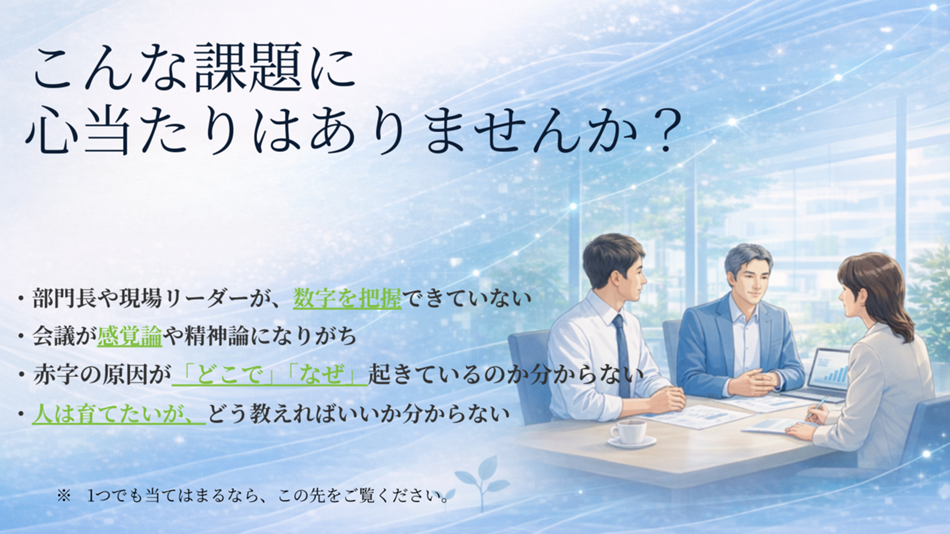 こんな課題に
心当たりはありませんか？

・部門長や現場リーダーが、数字を把握できていない
・会議が感覚論や精神論になりがち
・赤字の原因が「どこで」「なぜ」起きているのか分からない
・人は育てたいが、どう教えればいいか分からない

※　1つでも当てはまるなら、この先をご覧ください。